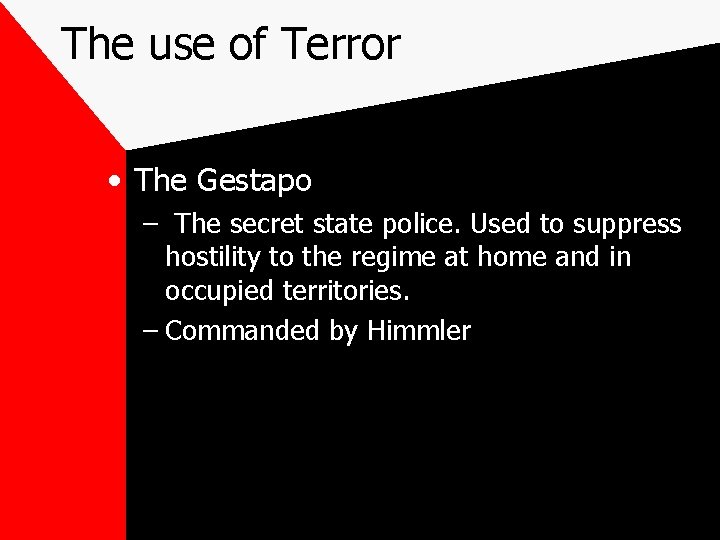 The use of Terror

• The Gestapo
  – The secret state police. Used to suppress hostility to the regime at home and in occupied territories.
  – Commanded by Himmler